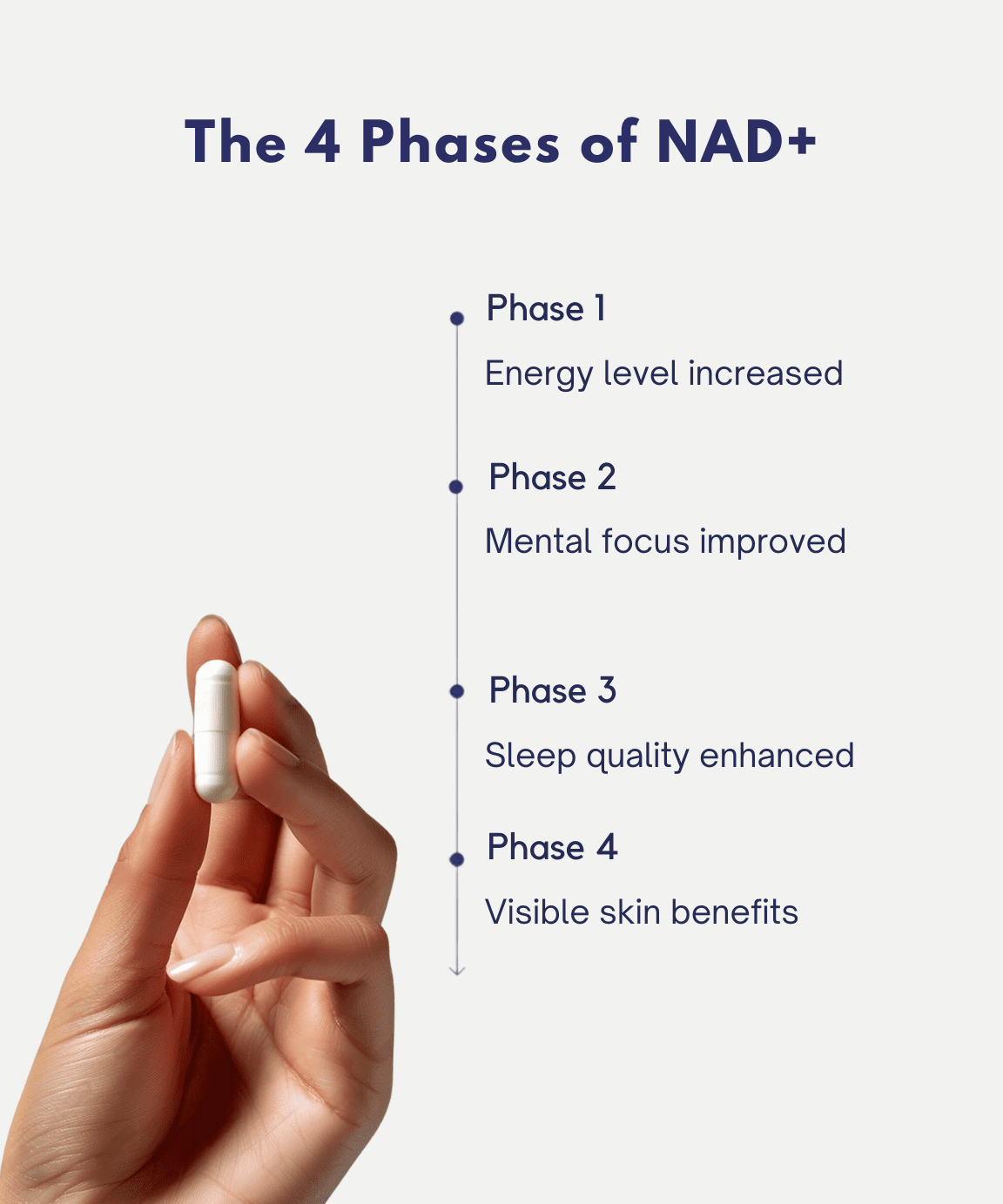 The 4 Phases of NAD+

Phase 1

Energy level increased

Phase 2

Mental focus improved

Phase 3

Sleep quality enhanced

Phase 4

Visible skin benefits